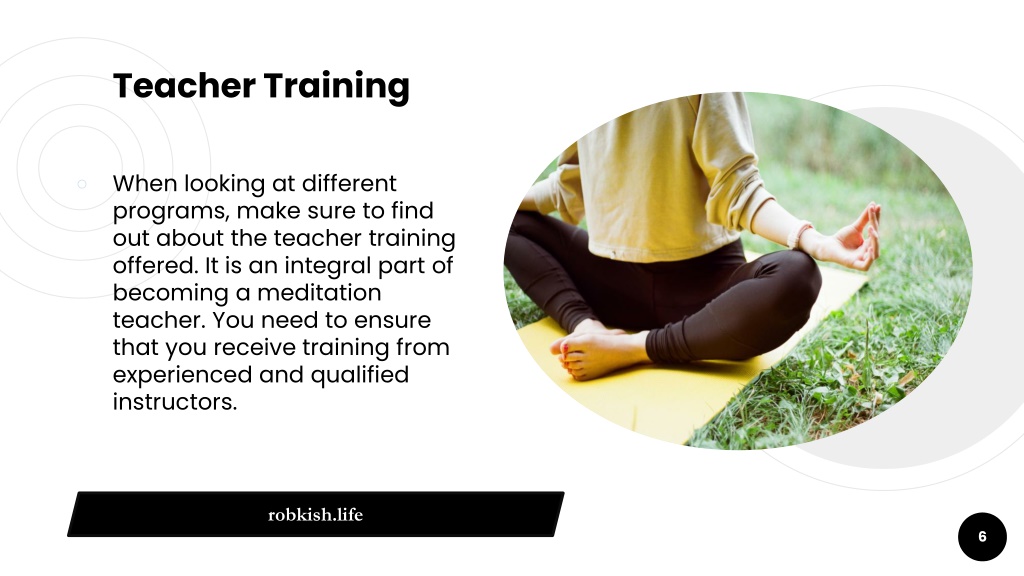 Teacher Training

When looking at different programs, make sure to find out about the teacher training offered. It is an integral part of becoming a meditation teacher. You need to ensure that you receive training from experienced and qualified instructors.

robkish.life

6